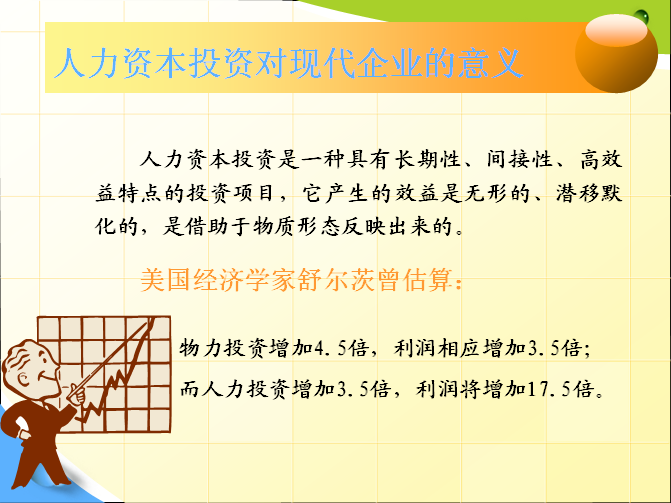 人力资本投资对现代企业的意义

人力资本投资是一种具有长期性、间接性、高效益特点的投资项目，它产生的效益是无形的、潜移默化的，是借助于物质形态反映出来的。

美国经济学家舒尔茨曾估算：

物力投资增加4.5倍，利润相应增加3.5倍；

而人力投资增加3.5倍，利润将增加17.5倍。